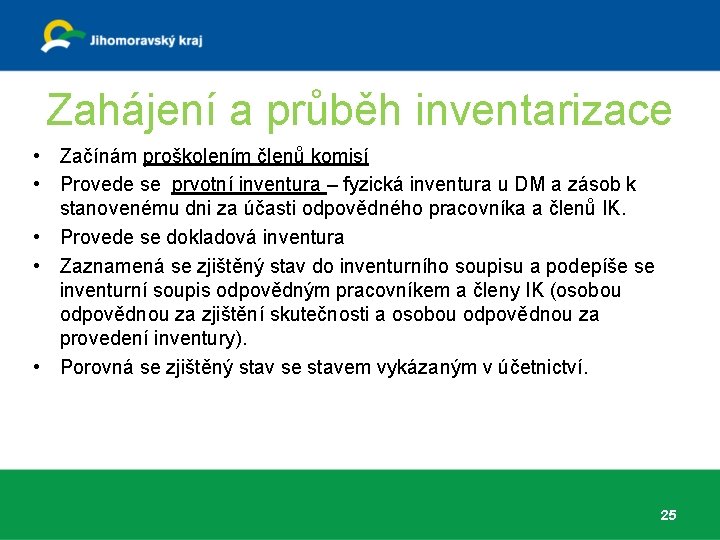 Jihomoravský kraj

Zahájení a průběh inventarizace

• Začínám proškolením členů komisí
• Provede se prvotní inventura – fyzická inventura u DM a zásob k stanovenému dni za účasti odpovědného pracovníka a členů IK.
• Provede se dokladová inventura
• Zaznamená se zjištěný stav do inventurního soupisu a podepíše se inventurní soupis odpovědným pracovníkem a členy IK (osobou odpovědnou za zjištění skutečnosti a osobou odpovědnou za provedení inventury).
• Porovná se zjištěný stav se stavem vykázaným v účetnictví.

25